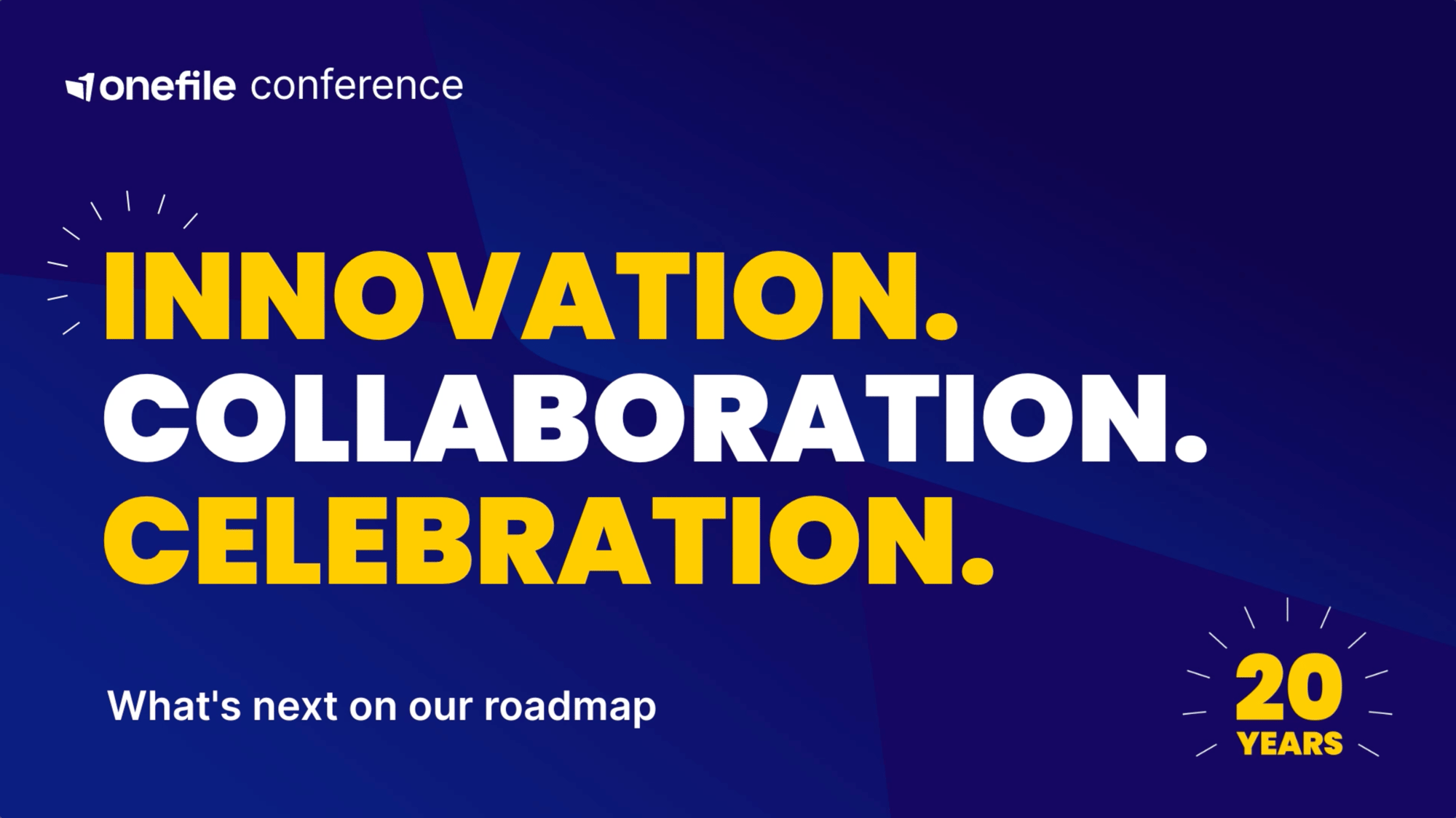 onefile conference

INNOVATION.
COLLABORATION.
CELEBRATION.

What's next on our roadmap

20
YEARS